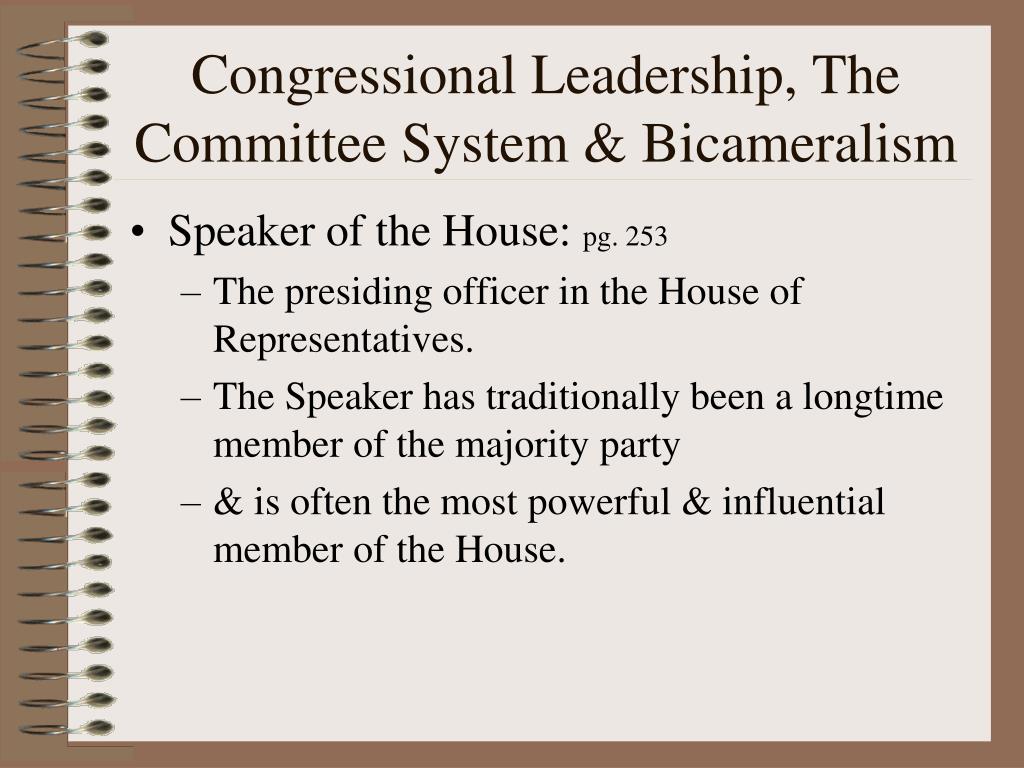 Congressional Leadership, The Committee System & Bicameralism

• Speaker of the House: pg. 253
– The presiding officer in the House of Representatives.
– The Speaker has traditionally been a longtime member of the majority party
– & is often the most powerful & influential member of the House.